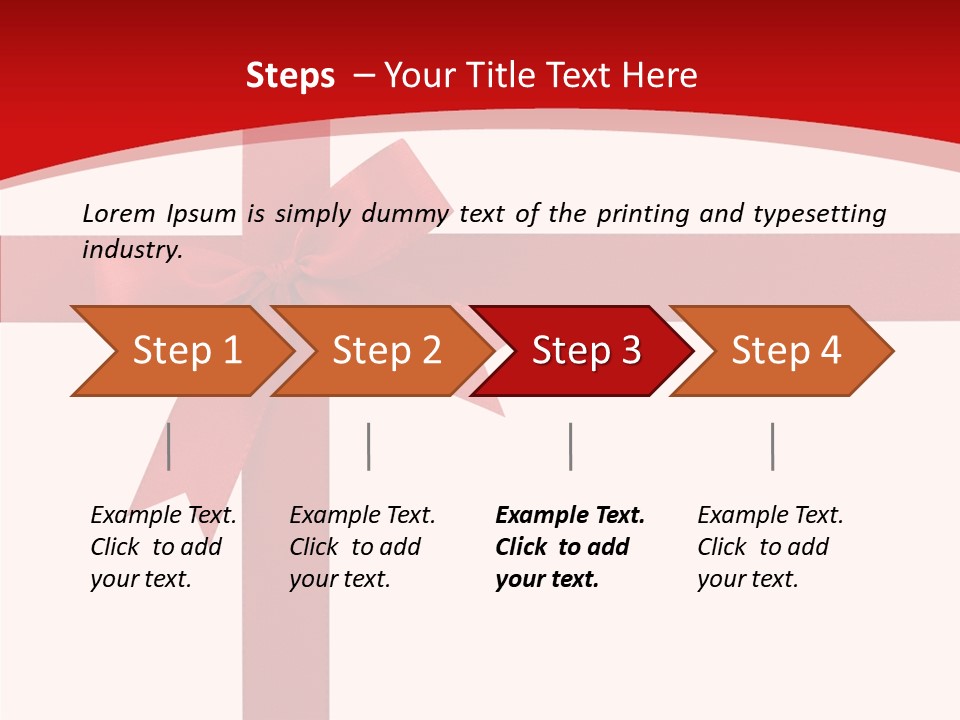 Steps – Your Title Text Here

Lorem Ipsum is simply dummy text of the printing and typesetting industry.

Step 1

Step 2

Step 3

Step 4

Example Text. Click to add your text.

Example Text. Click to add your text.

Example Text. Click to add your text.

Example Text. Click to add your text.